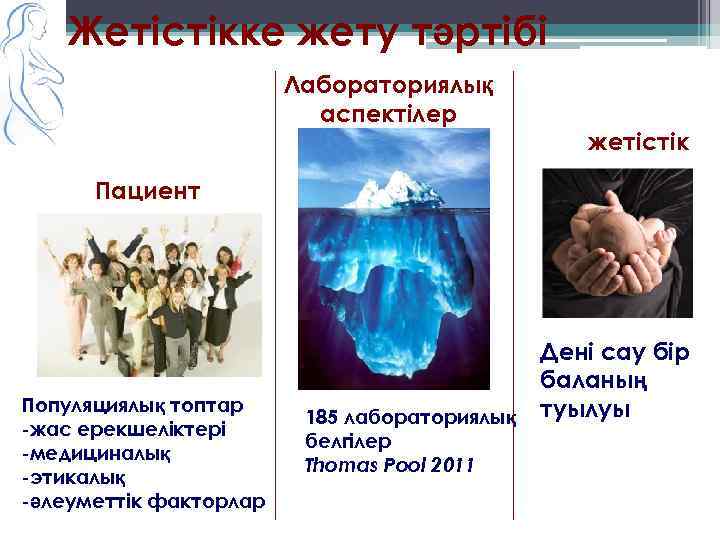 Жетістікке жету тәртібі

Пациент

Популяциялық топтар
-жас ерекшеліктері
-медициналық
-этикалық
-әлеуметтік факторлар

Лабораториялық аспектілер

185 лабораториялық белгілер
Thomas Pool 2011

жетістік

Дені сау бір баланың туылуы